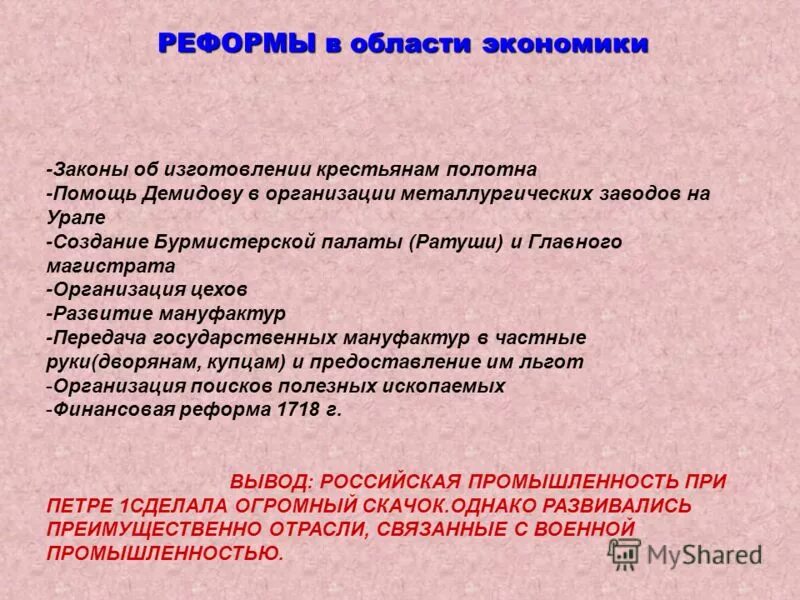 РЕФОРМЫ в области экономики

-Законы об изготовлении крестьянам полотна
-Помощь Демидову в организации металлургических заводов на Урале
-Создание Бурмистерской палаты (Ратуши) и Главного магистрата
-Организация цехов
-Развитие мануфактур
-Передача государственных мануфактур в частные руки(дворянам, купцам) и предоставление им льгот
-Организация поисков полезных ископаемых
-Финансовая реформа 1718 г.

ВЫВОД: РОССИЙСКАЯ ПРОМЫШЛЕННОСТЬ ПРИ ПЕТРЕ 1СДЕЛАЛА ОГРОМНЫЙ СКАЧОК.ОДНАКО РАЗВИВАЛИСЬ ПРЕИМУЩЕСТВЕННО ОТРАСЛИ, СВЯЗАННЫЕ С ВОЕННОЙ ПРОМЫШЛЕННОСТЬЮ.

MyShared